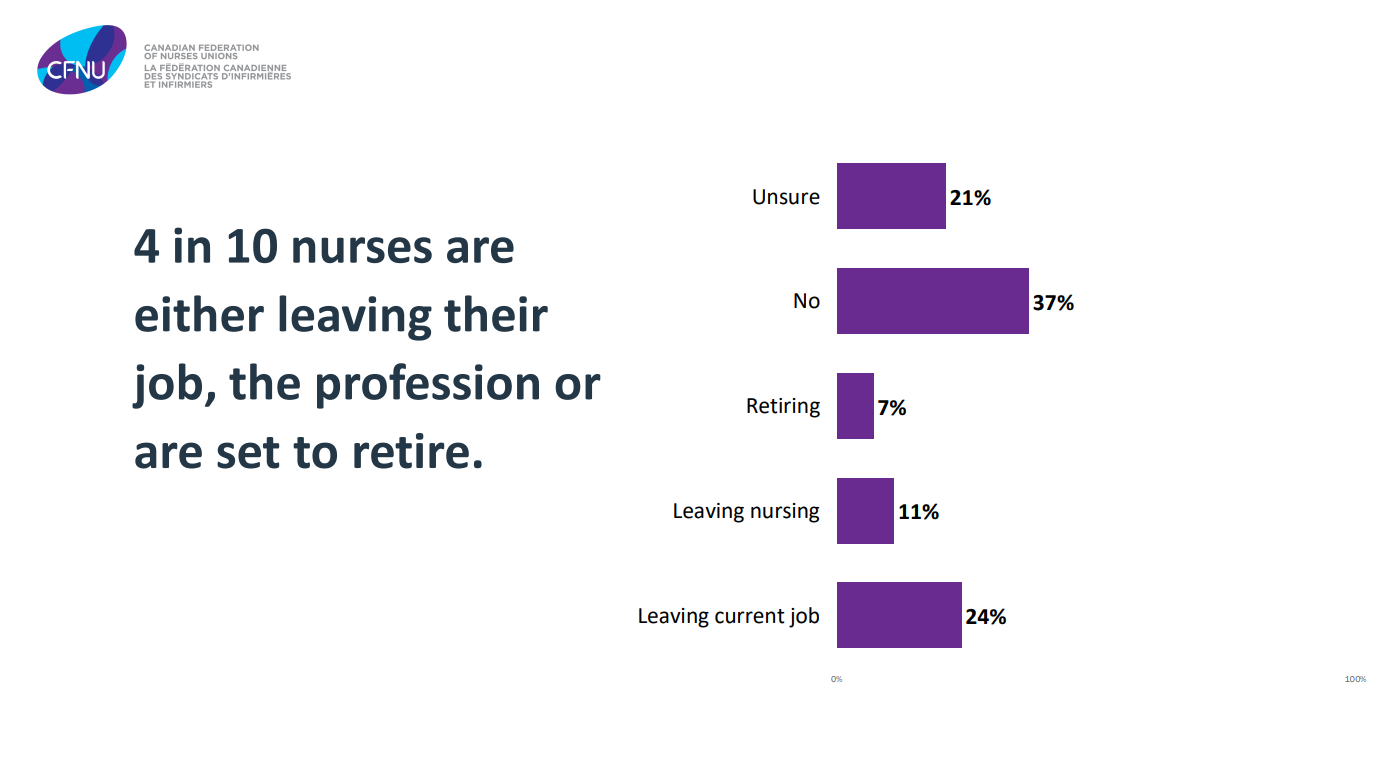 CFNU
CANADIAN FEDERATION OF NURSES UNIONS
LA FÉDÉRATION CANADIENNE DES SYNDICATS D'INFIRMIÈRES ET INFIRMIERS

4 in 10 nurses are either leaving their job, the profession or are set to retire.

Unsure 21%
No 37%
Retiring 7%
Leaving nursing 11%
Leaving current job 24%

0%
100%